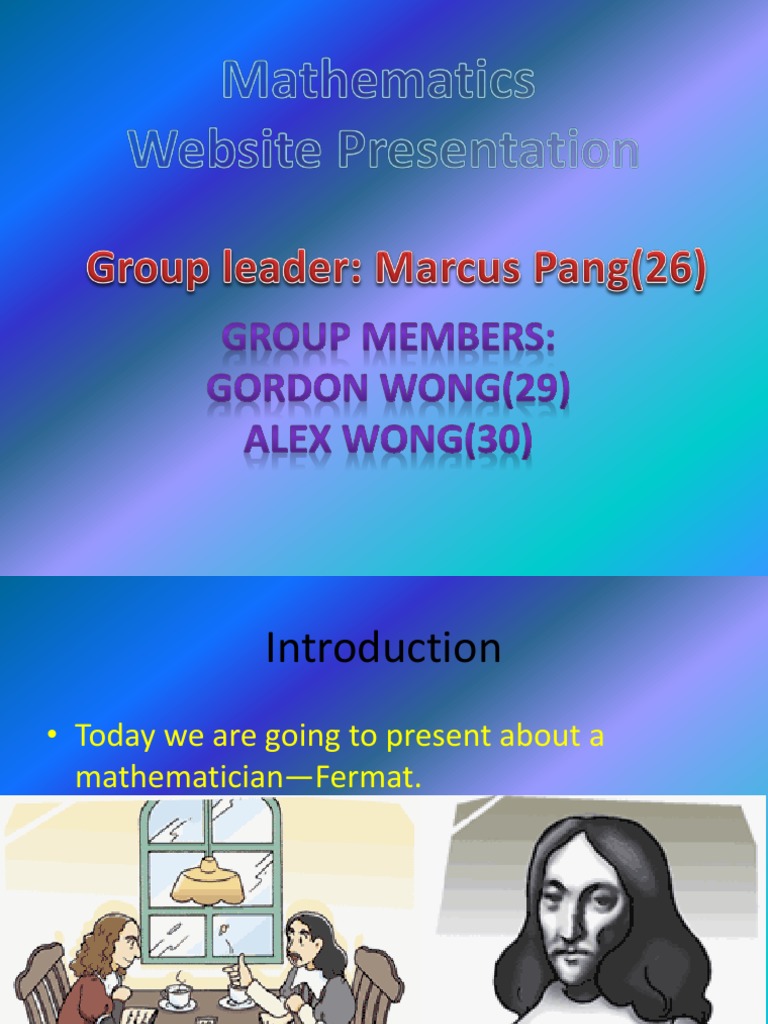 Mathematics
Website Presentation

Group leader: Marcus Pang(26)

GROUP MEMBERS:
GORDON WONG(29)
ALEX WONG(30)

Introduction

• Today we are going to present about a mathematician—Fermat.